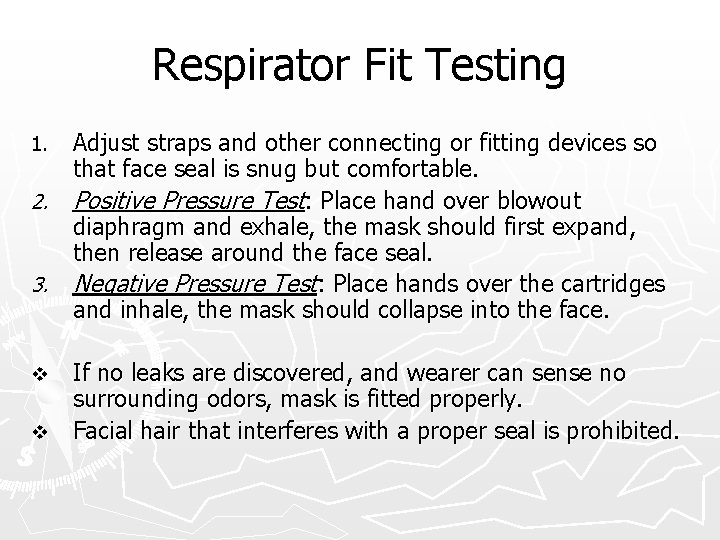 Respirator Fit Testing

1. Adjust straps and other connecting or fitting devices so that face seal is snug but comfortable.

2. Positive Pressure Test: Place hand over blowout diaphragm and exhale, the mask should first expand, then release around the face seal.

3. Negative Pressure Test: Place hands over the cartridges and inhale, the mask should collapse into the face.

❖ If no leaks are discovered, and wearer can sense no surrounding odors, mask is fitted properly.

❖ Facial hair that interferes with a proper seal is prohibited.